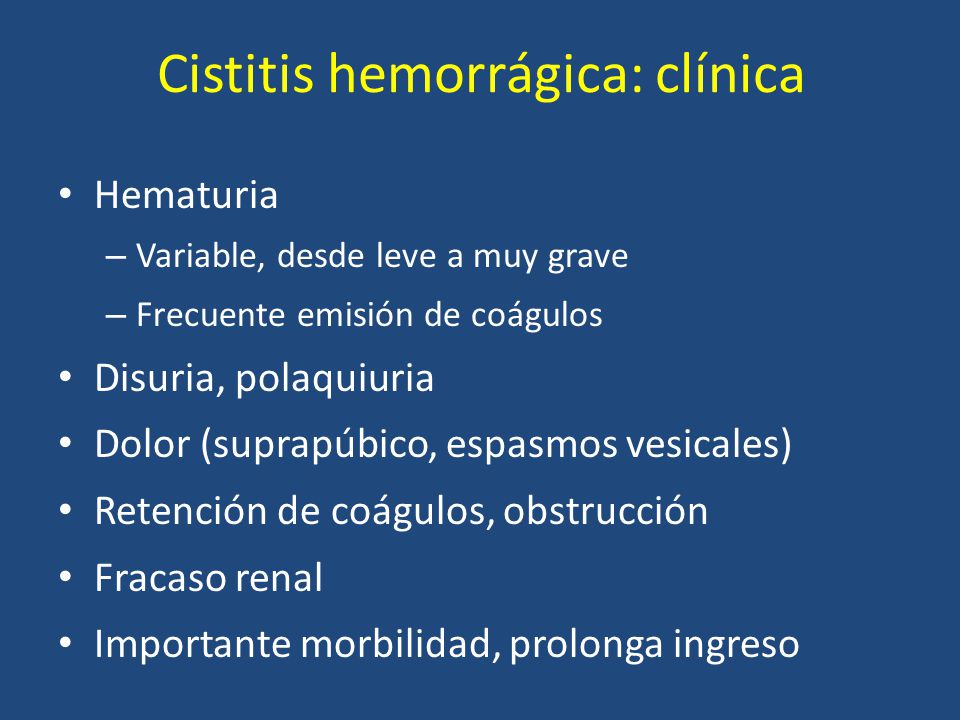 Cistitis hemorrágica: clínica

• Hematuria
– Variable, desde leve a muy grave
– Frecuente emisión de coágulos
• Disuria, polaquiuria
• Dolor (suprapúbico, espasmos vesicales)
• Retención de coágulos, obstrucción
• Fracaso renal
• Importante morbilidad, prolonga ingreso